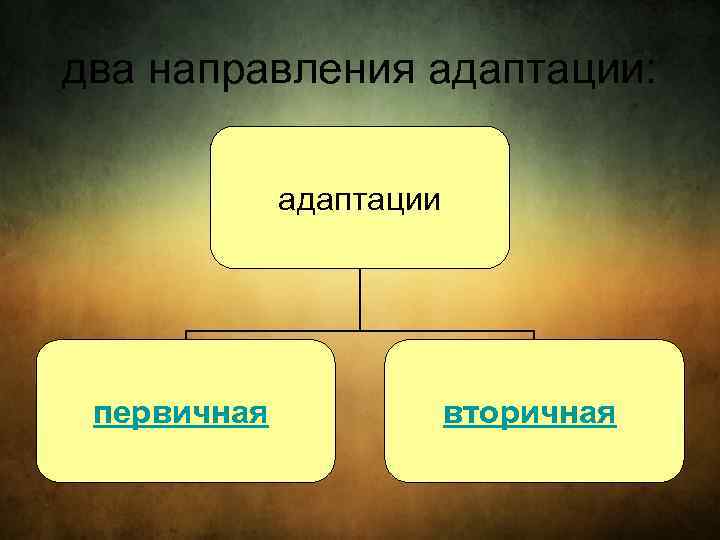 два направления адаптации:

адаптации

первичная

вторичная